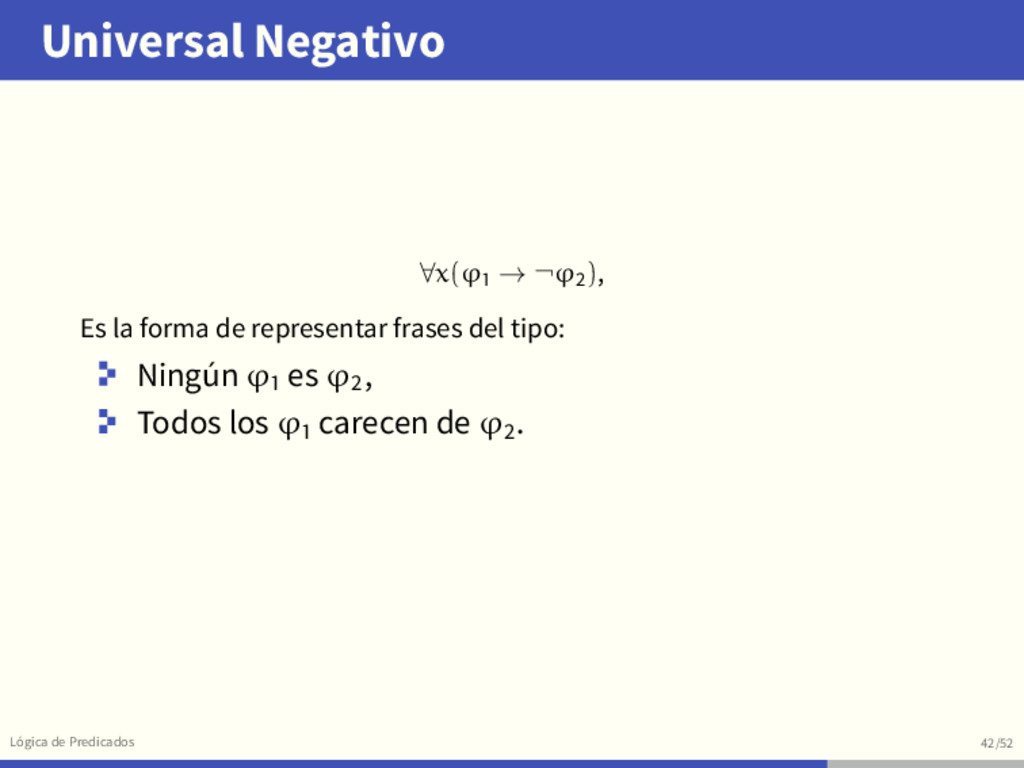 Universal Negativo

$\forall x(\varphi_1 \to \neg\varphi_2),$

Es la forma de representar frases del tipo:

Ningún $\varphi_1$ es $\varphi_2$,

Todos los $\varphi_1$ carecen de $\varphi_2$.

Lógica de Predicados

42/52